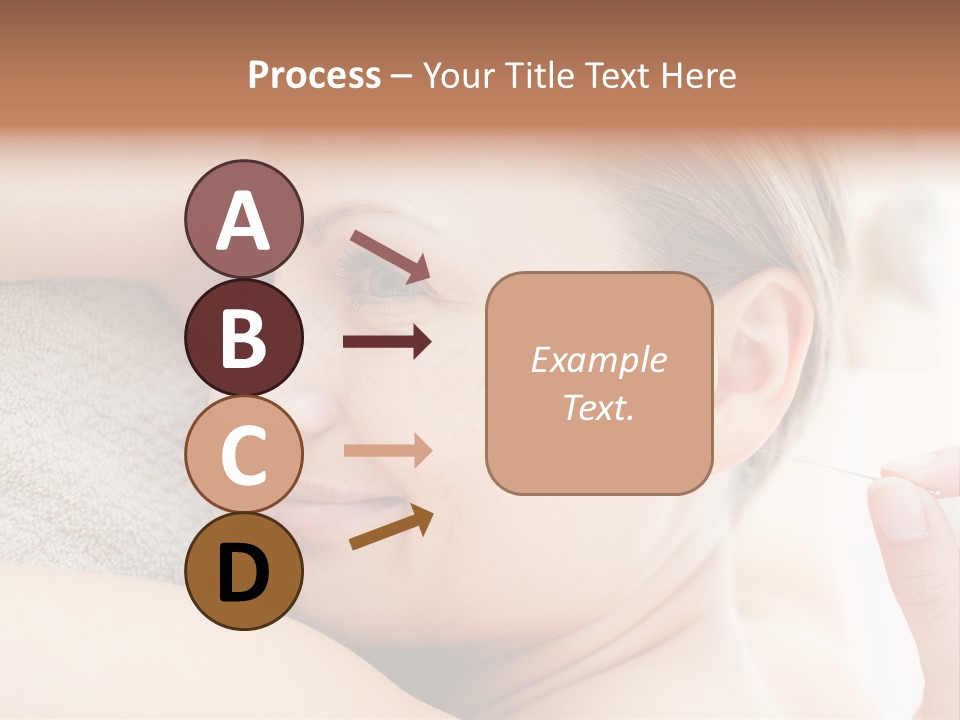 Process – Your Title Text Here

A

B

C

D

Example Text.